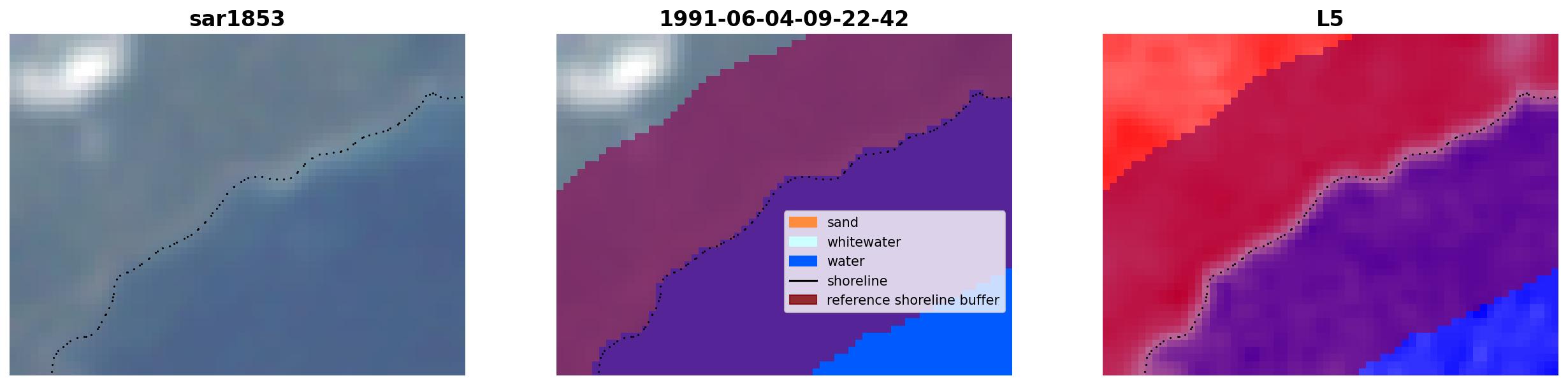 sar1853

1991-06-04-09-22-42

sand
whitewater
water
shoreline
reference shoreline buffer

L5